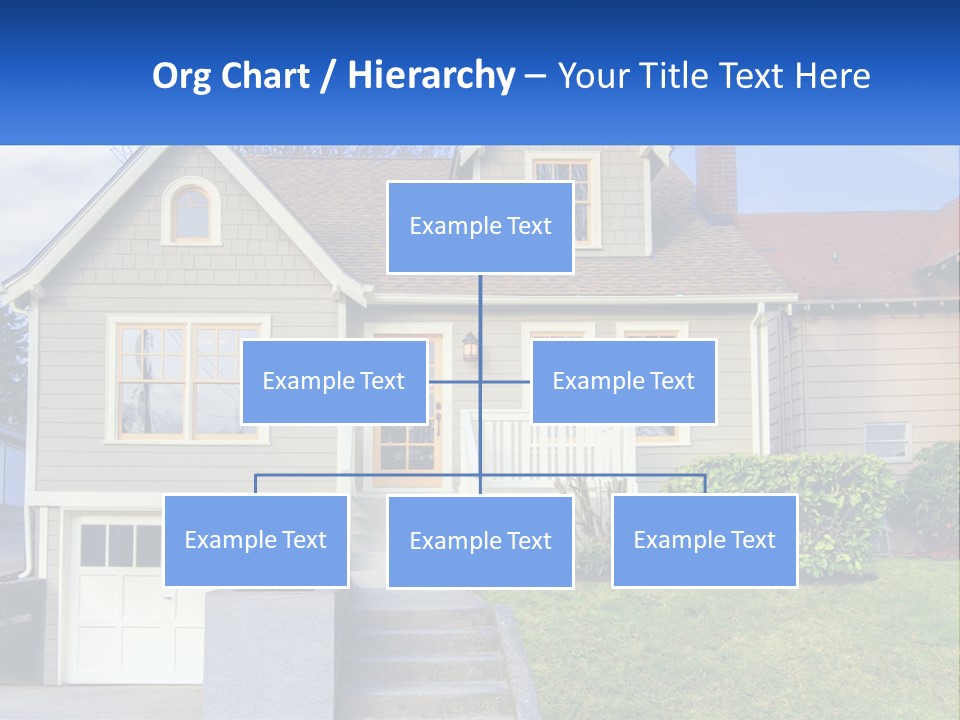 Org Chart / Hierarchy – Your Title Text Here

Example Text

Example Text

Example Text

Example Text

Example Text

Example Text